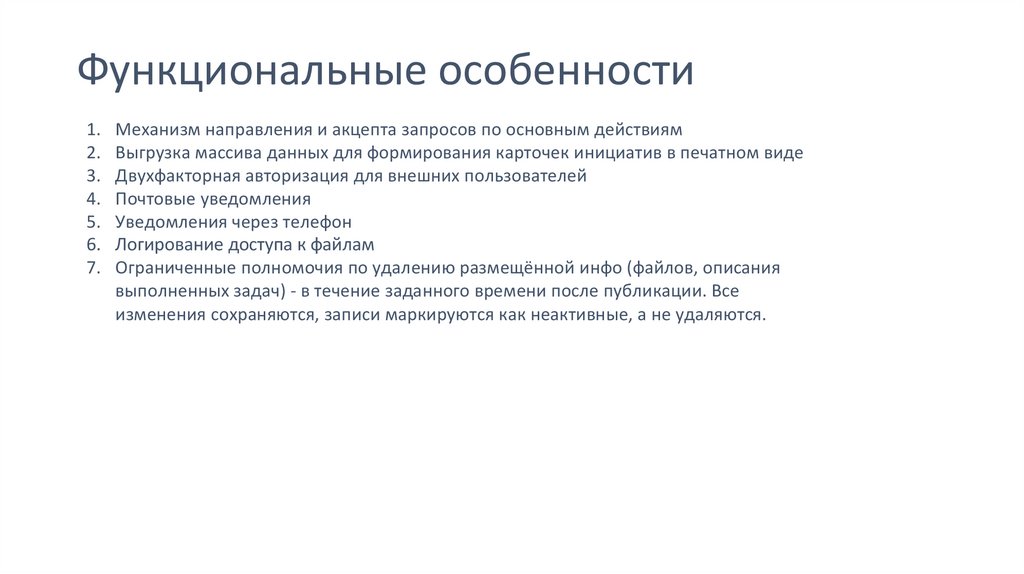 Функциональные особенности

1. Механизм направления и акцепта запросов по основным действиям
2. Выгрузка массива данных для формирования карточек инициатив в печатном виде
3. Двухфакторная авторизация для внешних пользователей
4. Почтовые уведомления
5. Уведомления через телефон
6. Логирование доступа к файлам
7. Ограниченные полномочия по удалению размещённой инфо (файлов, описания выполненных задач) - в течение заданного времени после публикации. Все изменения сохраняются, записи маркируются как неактивные, а не удаляются.